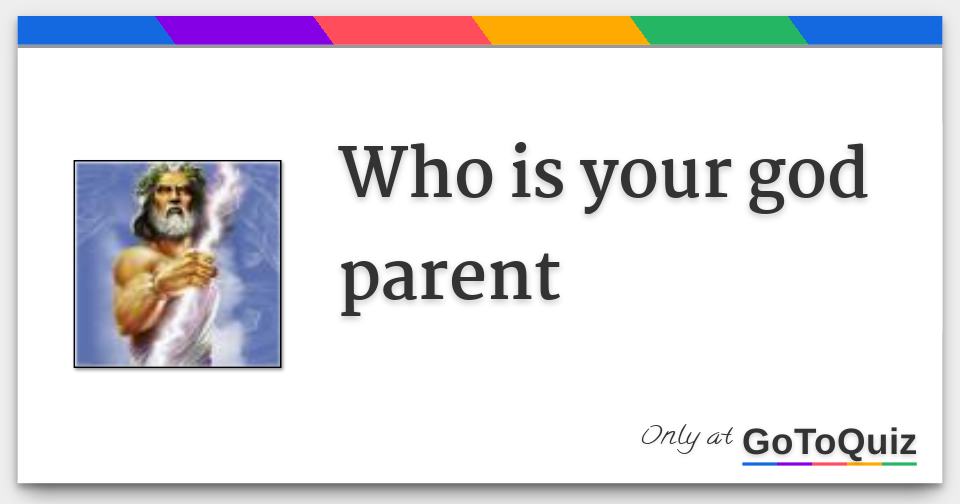 Who is your god parent

Only at GoToQuiz